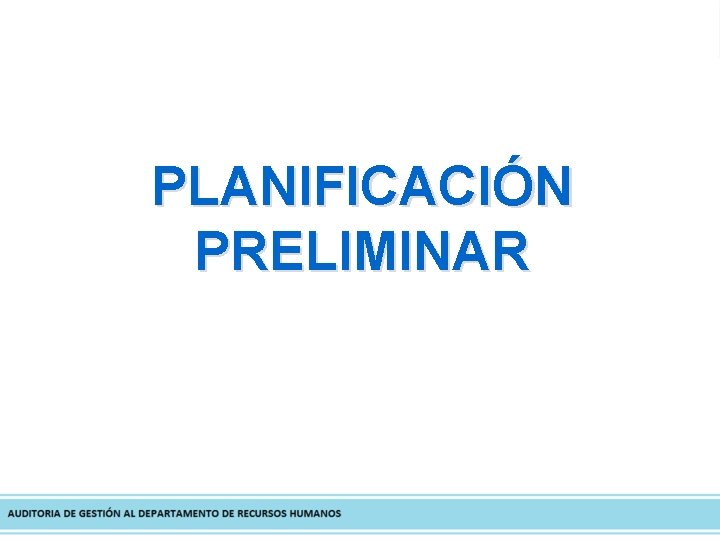 PLANIFICACIÓN PRELIMINAR

AUDITORIA DE GESTIÓN AL DEPARTAMENTO DE RECURSOS HUMANOS